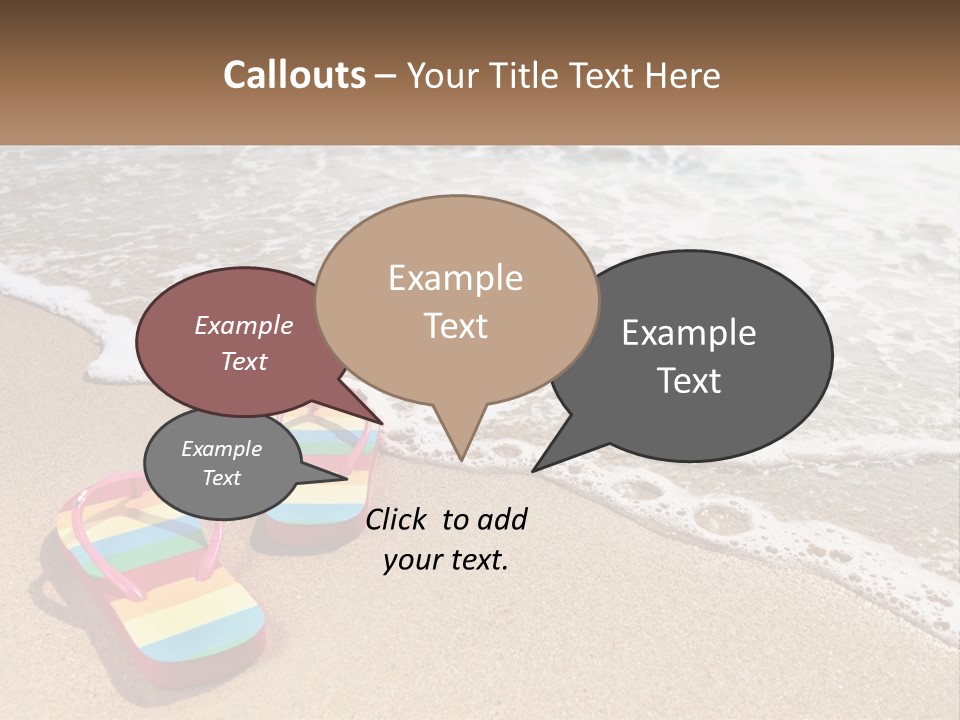 Callouts – Your Title Text Here

Example Text

Example Text

Example Text

Example Text

Click to add your text.